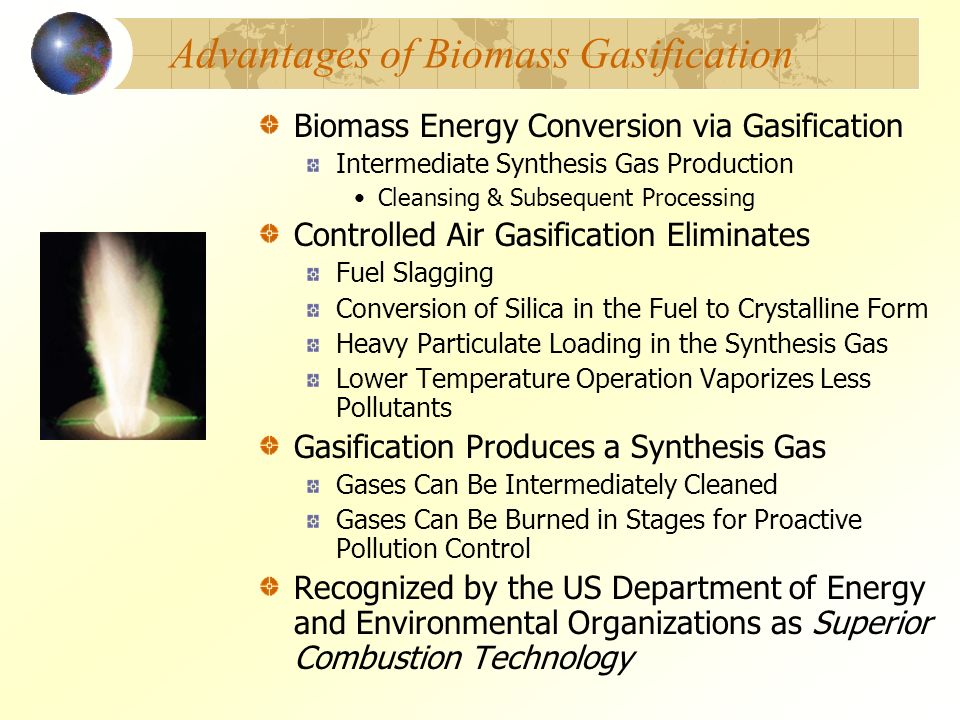 Advantages of Biomass Gasification

Biomass Energy Conversion via Gasification
Intermediate Synthesis Gas Production
• Cleansing & Subsequent Processing

Controlled Air Gasification Eliminates
Fuel Slagging
Conversion of Silica in the Fuel to Crystalline Form
Heavy Particulate Loading in the Synthesis Gas
Lower Temperature Operation Vaporizes Less Pollutants

Gasification Produces a Synthesis Gas
Gases Can Be Intermediately Cleaned
Gases Can Be Burned in Stages for Proactive Pollution Control

Recognized by the US Department of Energy and Environmental Organizations as Superior Combustion Technology